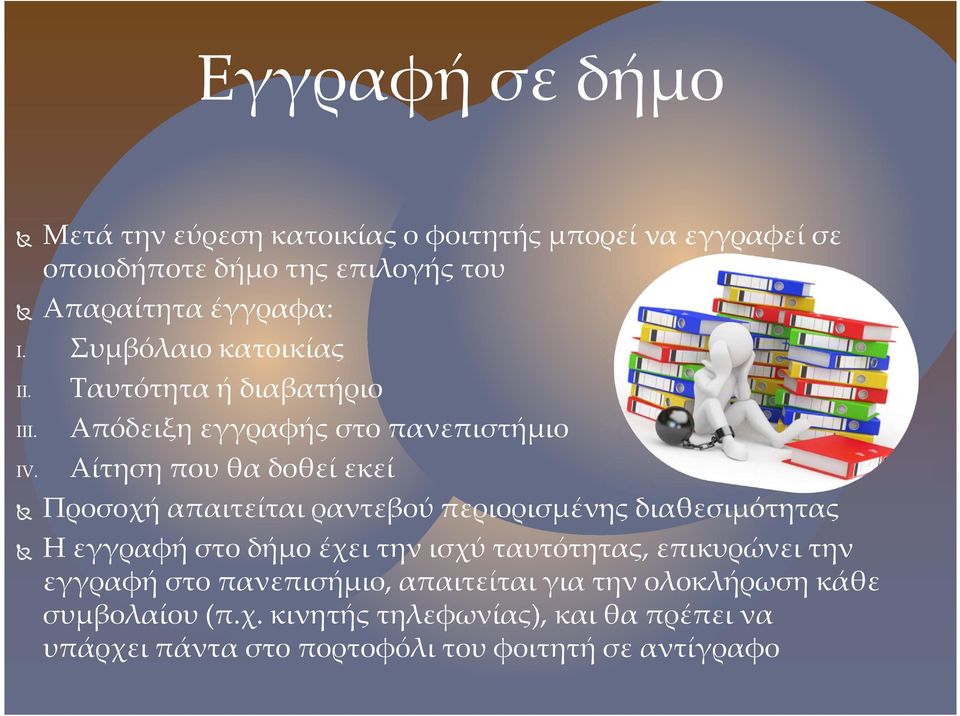 Εγγραφή σε δήμο

Μετά την εύρεση κατοικίας ο φοιτητής μπορεί να εγγραφεί σε οποιοδήποτε δήμο της επιλογής του

Απαραίτητα έγγραφα:

I. Συμβόλαιο κατοικίας

II. Ταυτότητα ή διαβατήριο

III. Απόδειξη εγγραφής στο πανεπιστήμιο

IV. Αίτηση που θα δοθεί εκεί

Προσοχή απαιτείται ραντεβού περιορισμένης διαθεσιμότητας

Η εγγραφή στο δήμο έχει την ισχύ ταυτότητας, επικυρώνει την εγγραφή στο πανεπισήμιο, απαιτείται για την ολοκλήρωση κάθε συμβολαίου (π.χ. κινητής τηλεφωνίας), και θα πρέπει να υπάρχει πάντα στο πορτοφόλι του φοιτητή σε αντίγραφο